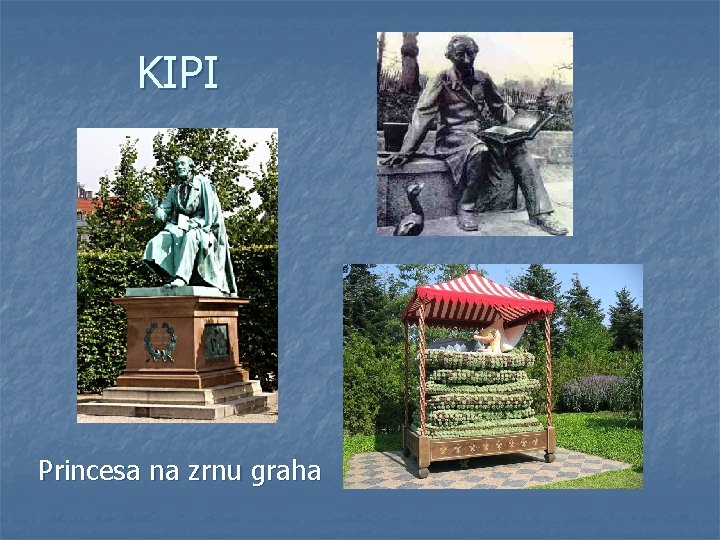 KIPI

Princesa na zrnu graha